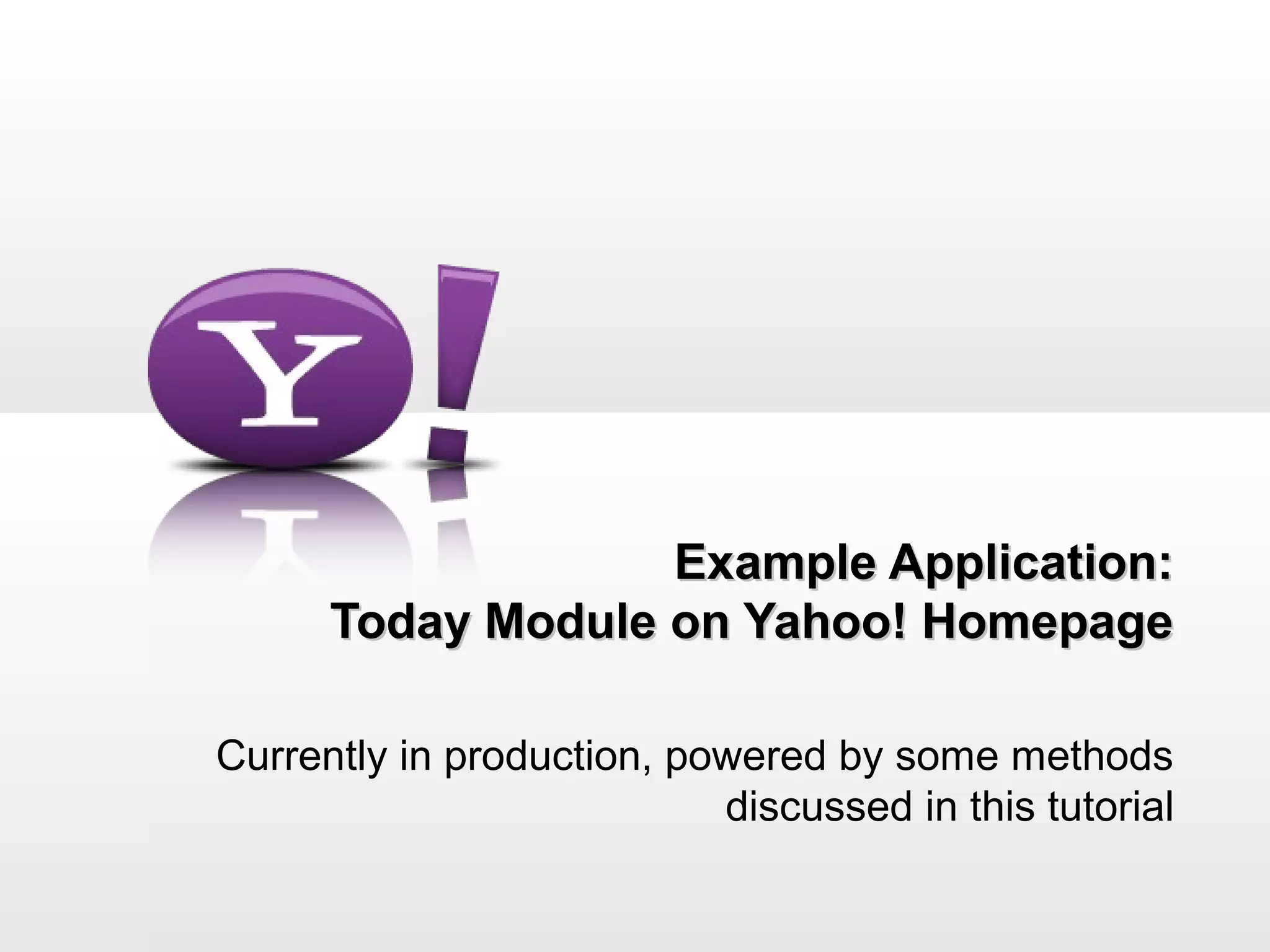 Y!

Example Application:
Today Module on Yahoo! Homepage

Currently in production, powered by some methods discussed in this tutorial